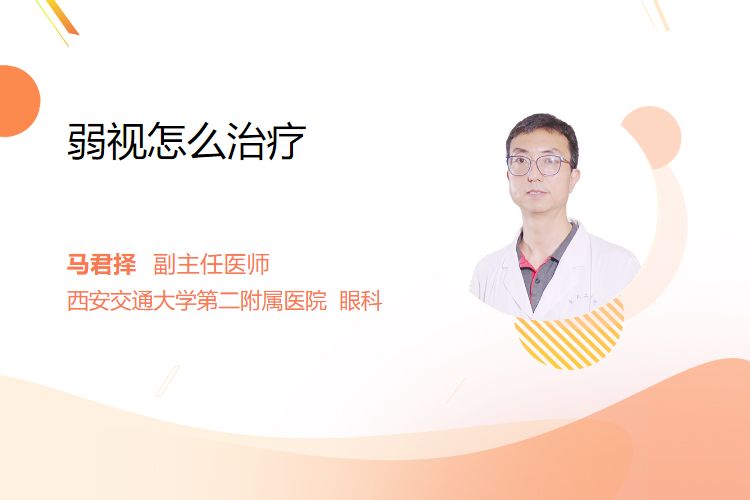 弱视怎么治疗

马君择 副主任医师
西安交通大学第二附属医院 眼科